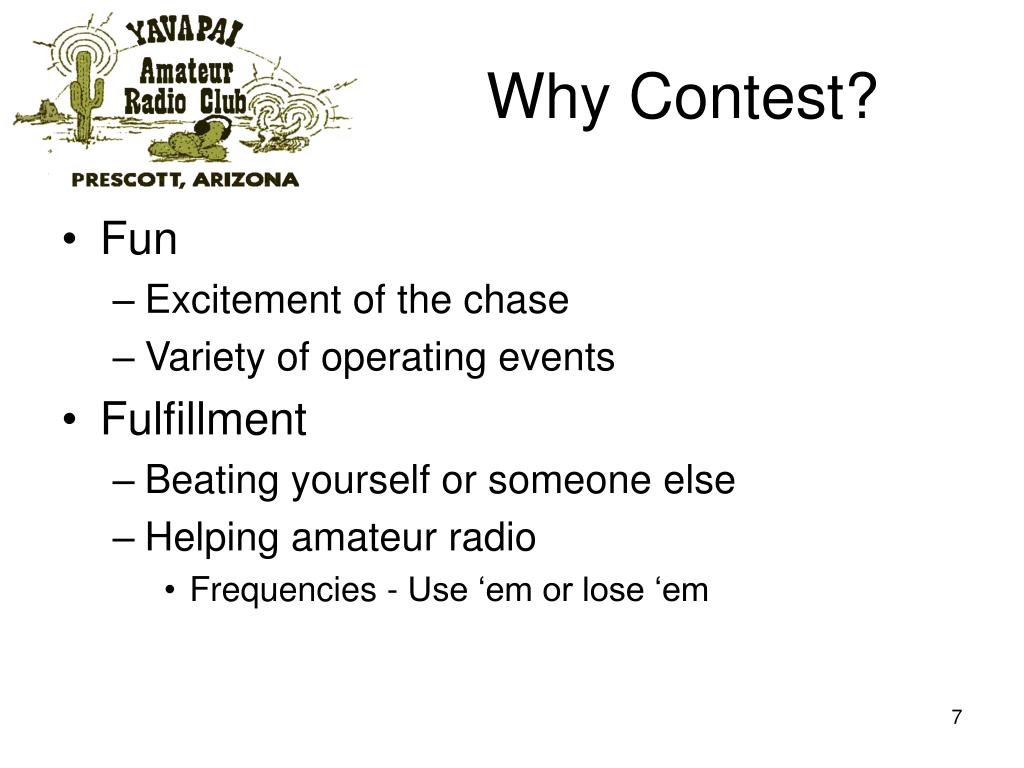 YAVAPAI Amateur Radio Club PRESCOTT, ARIZONA

Why Contest?

• Fun
– Excitement of the chase
– Variety of operating events
• Fulfillment
– Beating yourself or someone else
– Helping amateur radio
• Frequencies - Use ‘em or lose ‘em

7